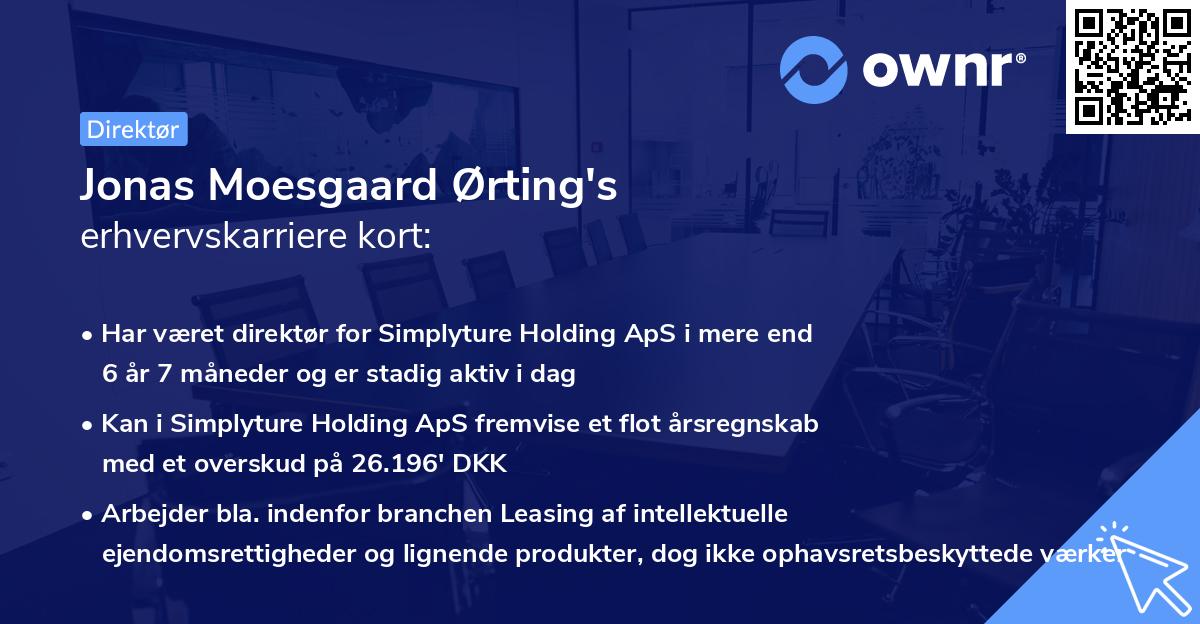 ownr®

Direktør

Jonas Moesgaard Ørting's
erhvervskarriere kort:

• Har været direktør for Simplyture Holding ApS i mere end 6 år 7 måneder og er stadig aktiv i dag

• Kan i Simplyture Holding ApS fremvise et flot årsregnskab med et overskud på 26.196' DKK

• Arbejder bla. indenfor branchen Leasing af intellektuelle ejendomsrettigheder og lignende produkter, dog ikke ophavsretsbeskyttede værker